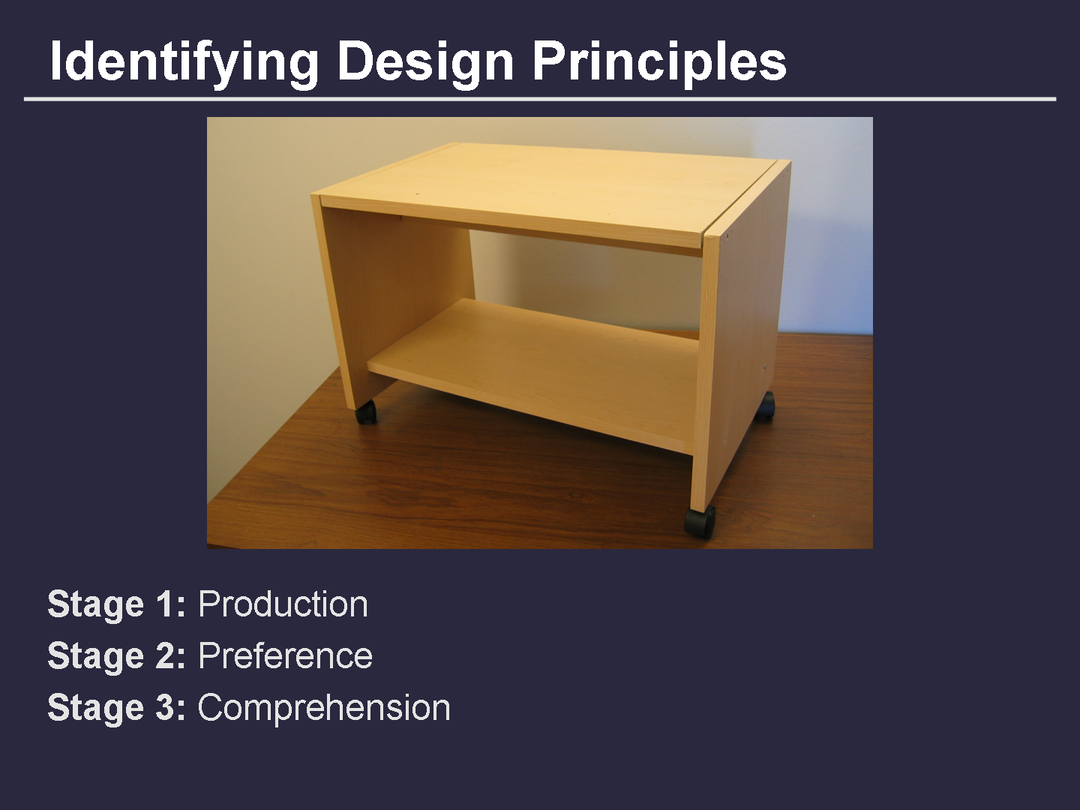 Identifying Design Principles

Stage 1: Production
Stage 2: Preference
Stage 3: Comprehension